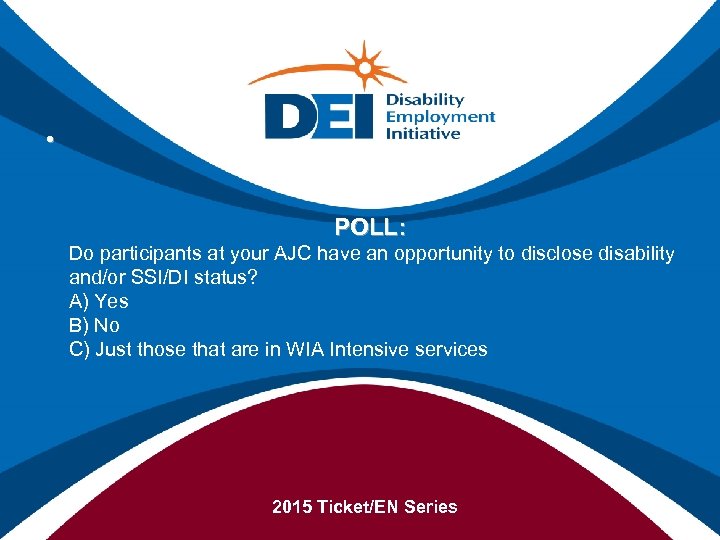 DEI Disability Employment Initiative

POLL:

Do participants at your AJC have an opportunity to disclose disability and/or SSI/DI status?

A) Yes

B) No

C) Just those that are in WIA Intensive services

2015 Ticket/EN Series